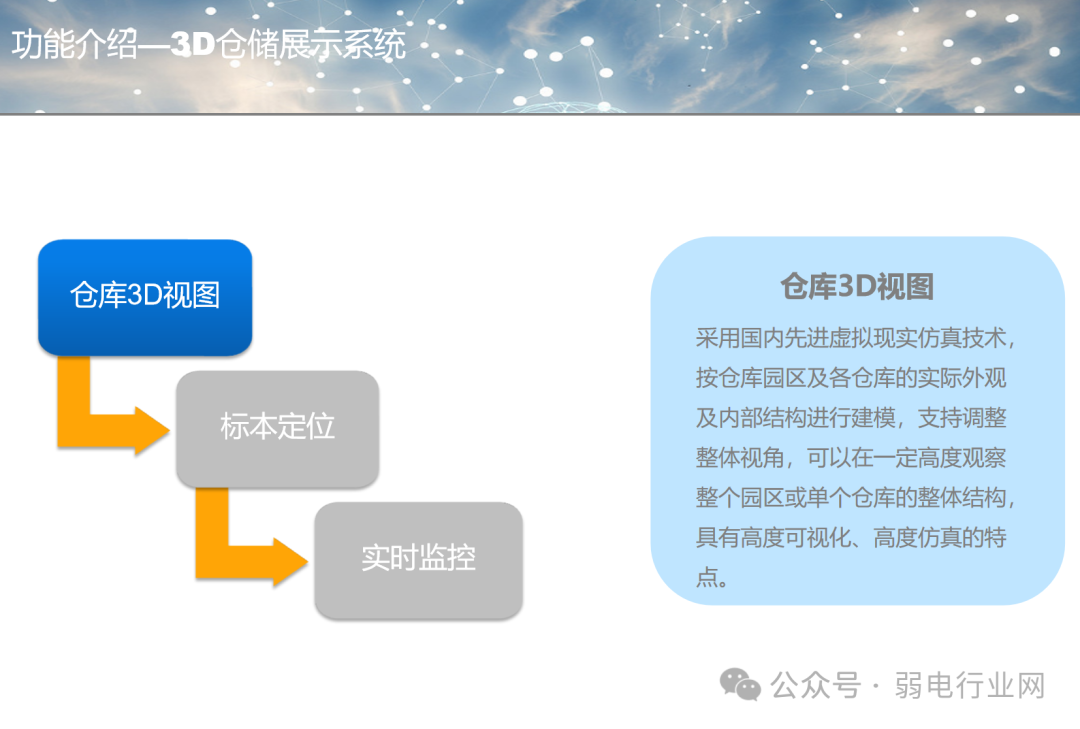 功能介绍—3D仓储展示系统

仓库3D视图

标本定位

实时监控

仓库3D视图

采用国内先进虚拟现实仿真技术，按仓库园区及各仓库的实际外观及内部结构进行建模，支持调整整体视角，可以在一定高度观察整个园区或单个仓库的整体结构，具有高度可视化、高度仿真的特点。

公众号 · 弱电行业网